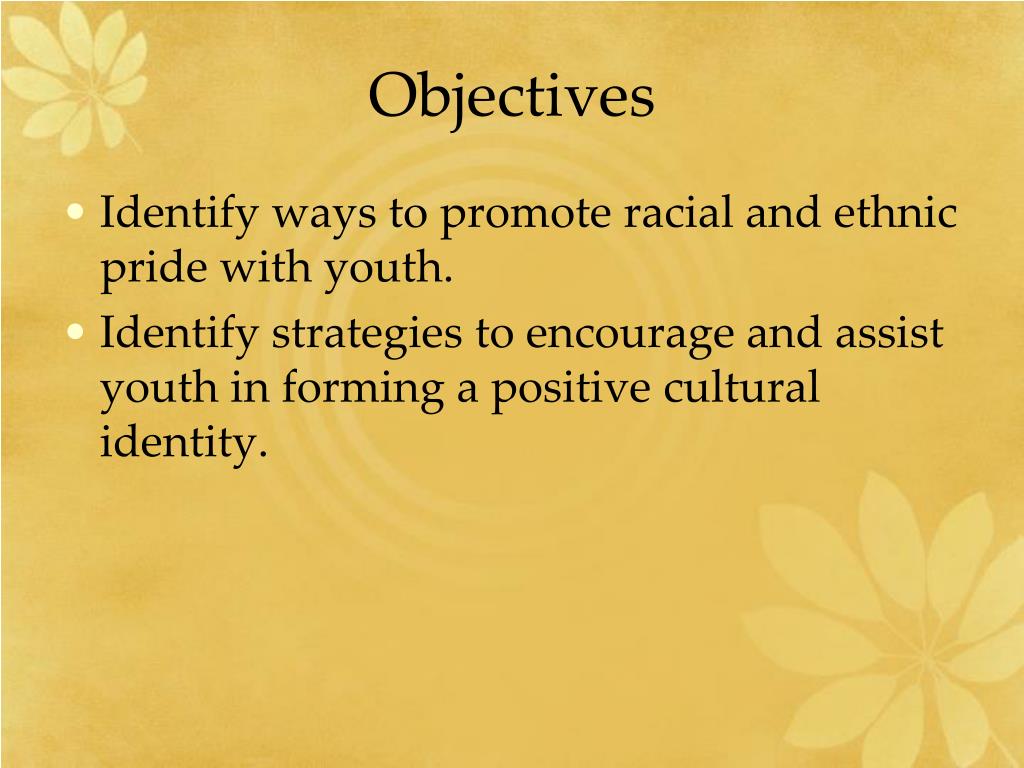 Objectives

• Identify ways to promote racial and ethnic pride with youth.
• Identify strategies to encourage and assist youth in forming a positive cultural identity.